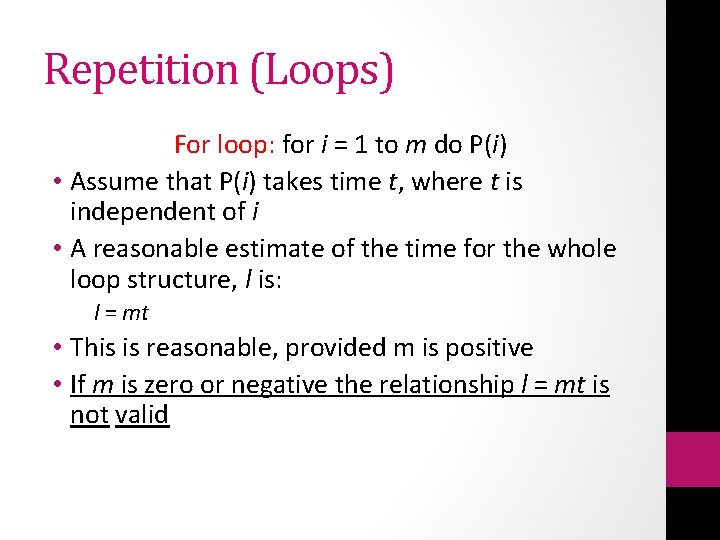 Repetition (Loops)

For loop: for $i = 1$ to $m$ do P($i$)

• Assume that P($i$) takes time $t$, where $t$ is independent of $i$

• A reasonable estimate of the time for the whole loop structure, $l$ is:

$l = mt$

• This is reasonable, provided m is positive

• If $m$ is zero or negative the relationship $l = mt$ is not valid